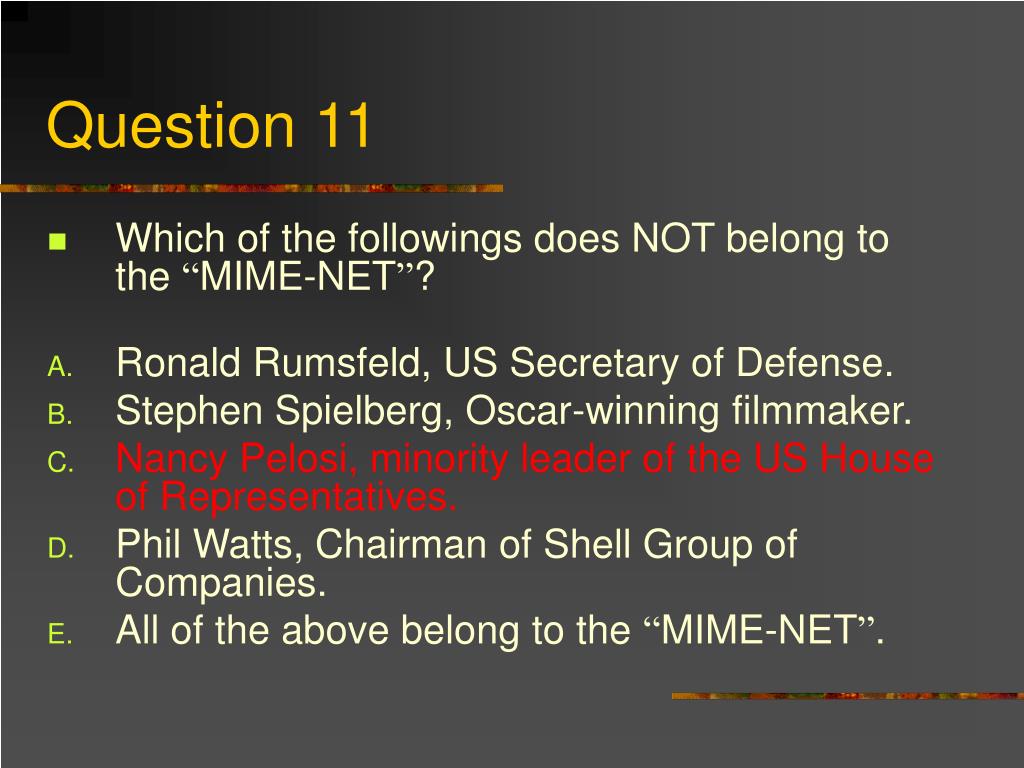 Question 11

Which of the followings does NOT belong to the “MIME-NET”?

A. Ronald Rumsfeld, US Secretary of Defense.
B. Stephen Spielberg, Oscar-winning filmmaker.
C. Nancy Pelosi, minority leader of the US House of Representatives.
D. Phil Watts, Chairman of Shell Group of Companies.
E. All of the above belong to the “MIME-NET”.